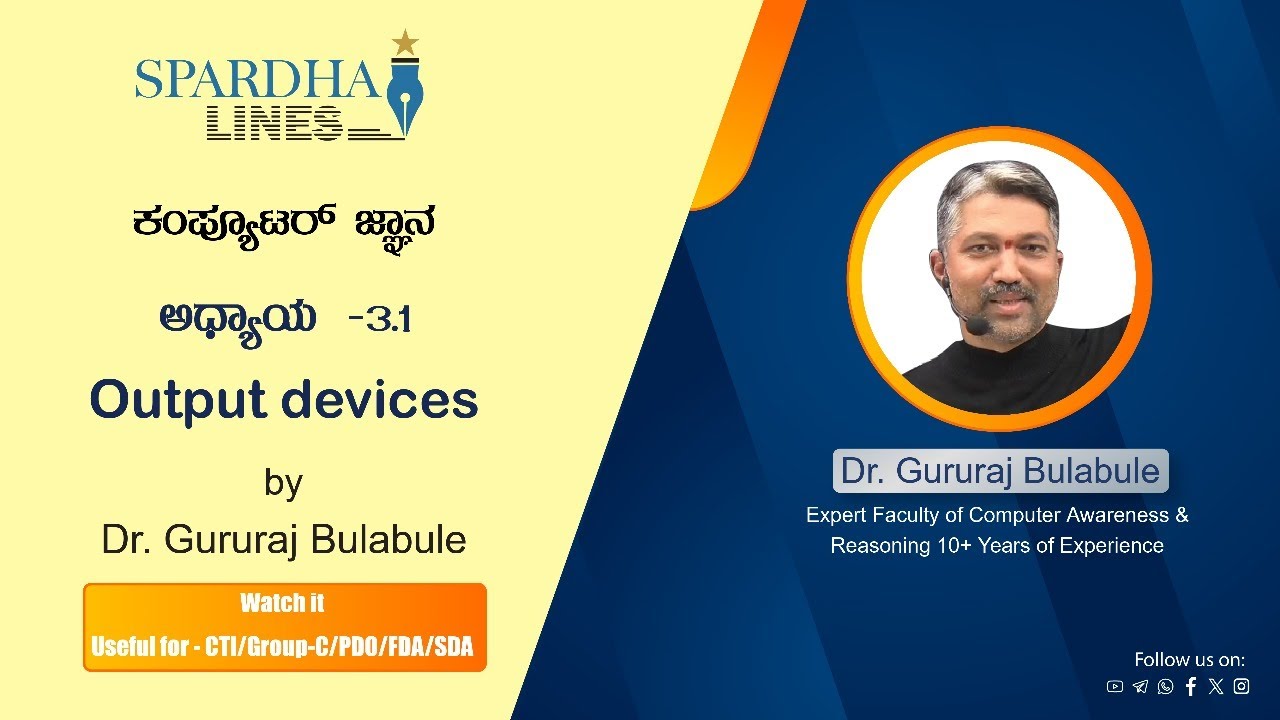 SPARDHA LINES

ಕಂಪ್ಯೂಟರ್ ಜ್ಞಾನ

ಅಧ್ಯಾಯ -3.1

Output devices

by

Dr. Gururaj Bulabule

Watch it

Useful for - CTI/Group-C/PDO/FDA/SDA

Dr. Gururaj Bulabule

Expert Faculty of Computer Awareness & Reasoning 10+ Years of Experience

Follow us on: